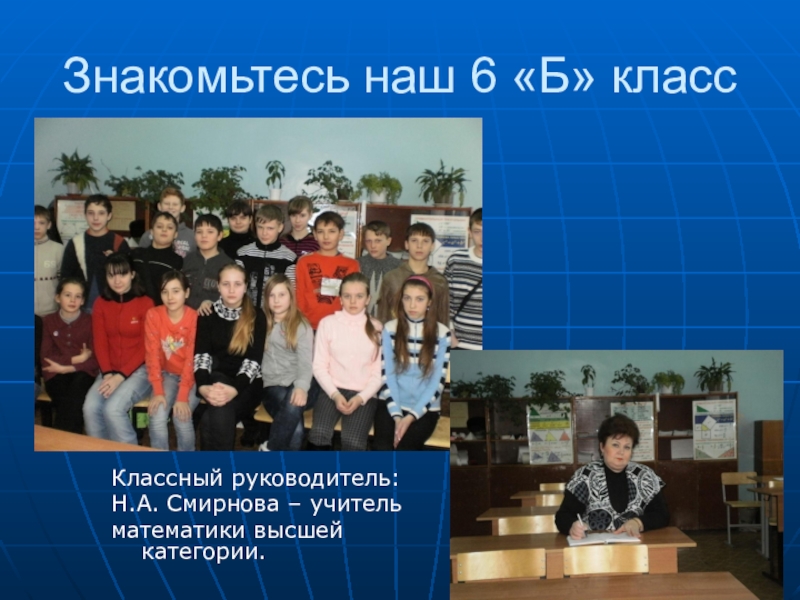 Знакомьтесь наш 6 «Б» класс

Классный руководитель: Н.А. Смирнова – учитель математики высшей категории.